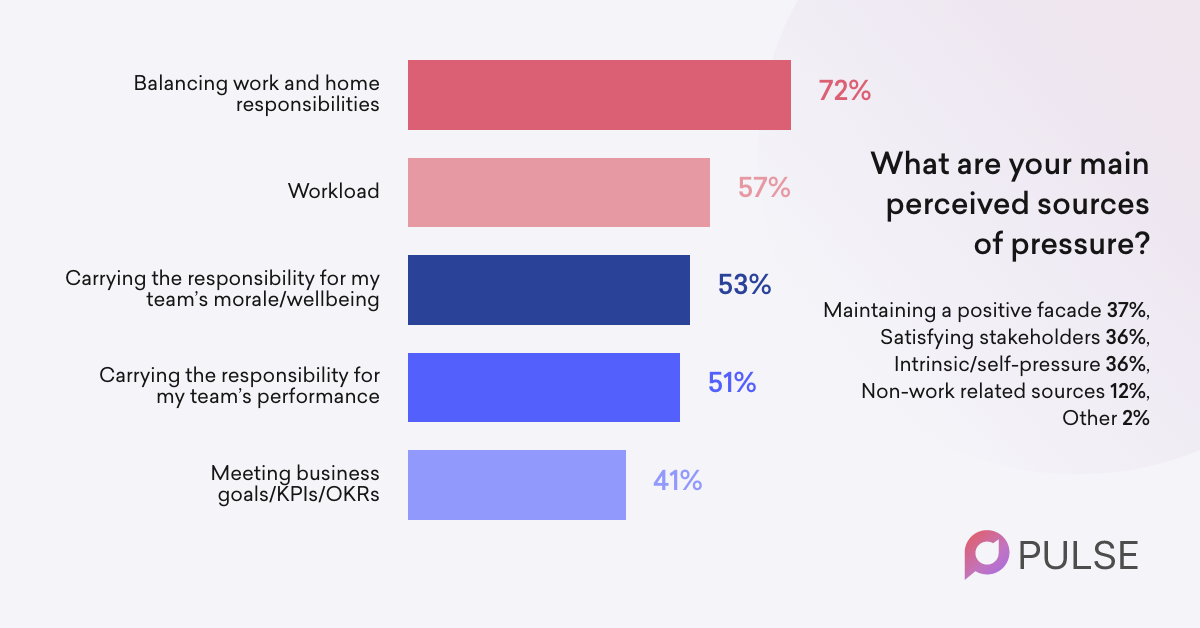 Balancing work and home responsibilities
72%

Workload
57%

Carrying the responsibility for my team's morale/wellbeing
53%

Carrying the responsibility for my team's performance
51%

Meeting business goals/KPIs/OKRs
41%

What are your main perceived sources of pressure?

Maintaining a positive facade 37%, Satisfying stakeholders 36%, Intrinsic/self-pressure 36%, Non-work related sources 12%, Other 2%

PULSE